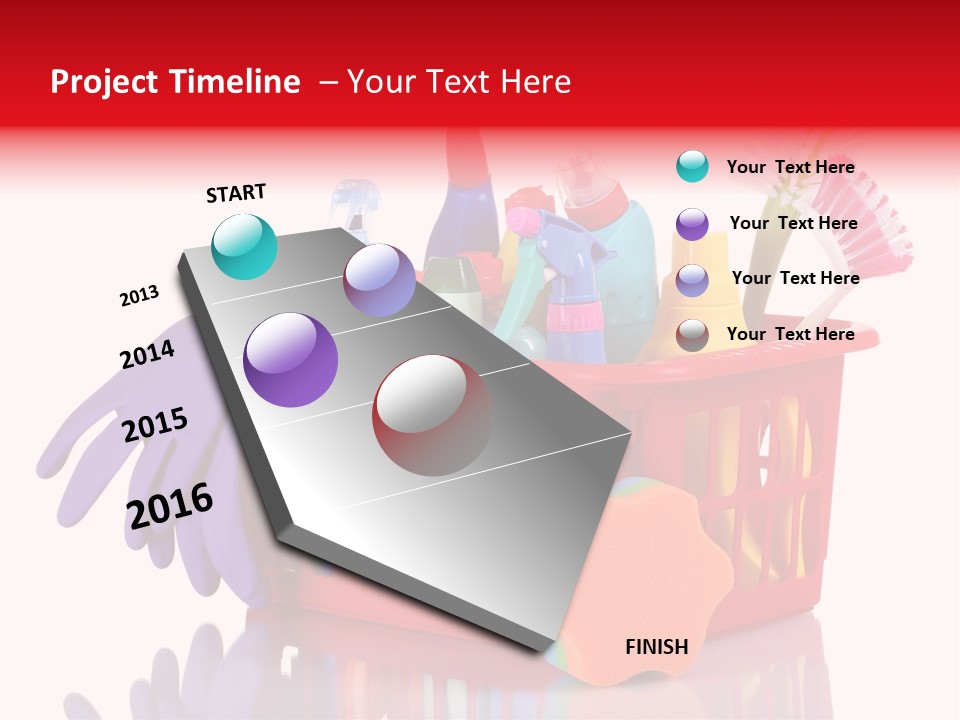 Project Timeline – Your Text Here

START

2013

2014

2015

2016

FINISH

Your Text Here

Your Text Here

Your Text Here

Your Text Here